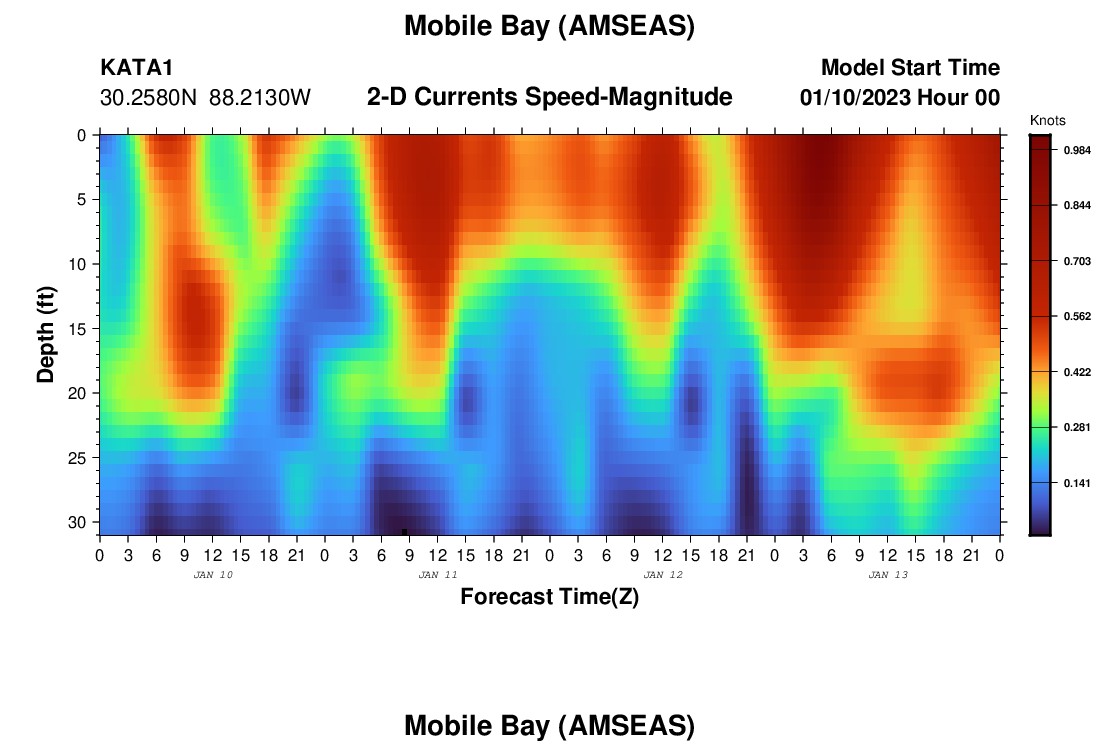 Mobile Bay (AMSEAS)

KATA1
30.2580N 88.2130W

2-D Currents Speed-Magnitude

Model Start Time
01/10/2023 Hour 00

Knots
0.984
0.844
0.703
0.562
0.422
0.281
0.141

Depth (ft)
0
5
10
15
20
25
30

0 3 6 9 12 15 18 21 0 3 6 9 12 15 18 21 0 3 6 9 12 15 18 21 0 3 6 9 12 15 18 21 0
JAN 10
JAN 11
JAN 12
JAN 13

Forecast Time(Z)

Mobile Bay (AMSEAS)